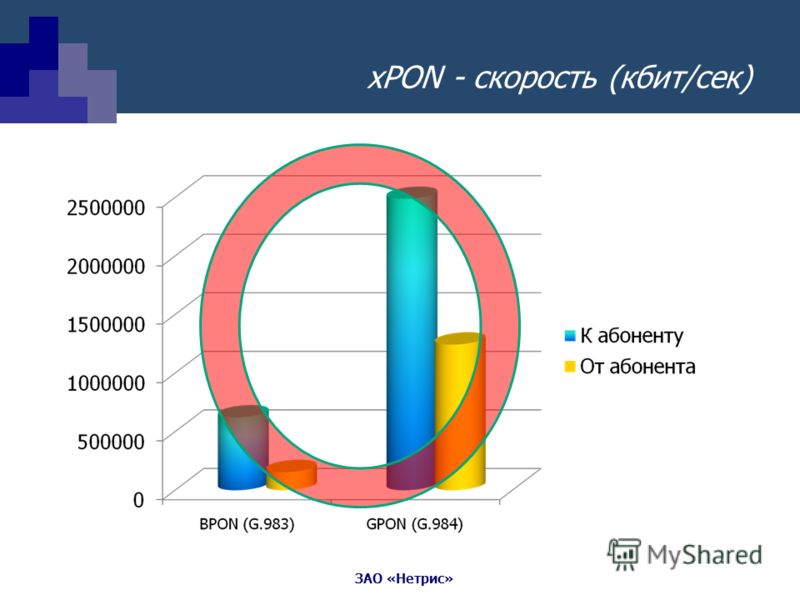 xPON - скорость (кбит/сек)

2500000
2000000
1500000
1000000
500000
0

BPON (G.983)
GPON (G.984)

К абоненту
От абонента

MyShared

ЗАО «Нетрис»